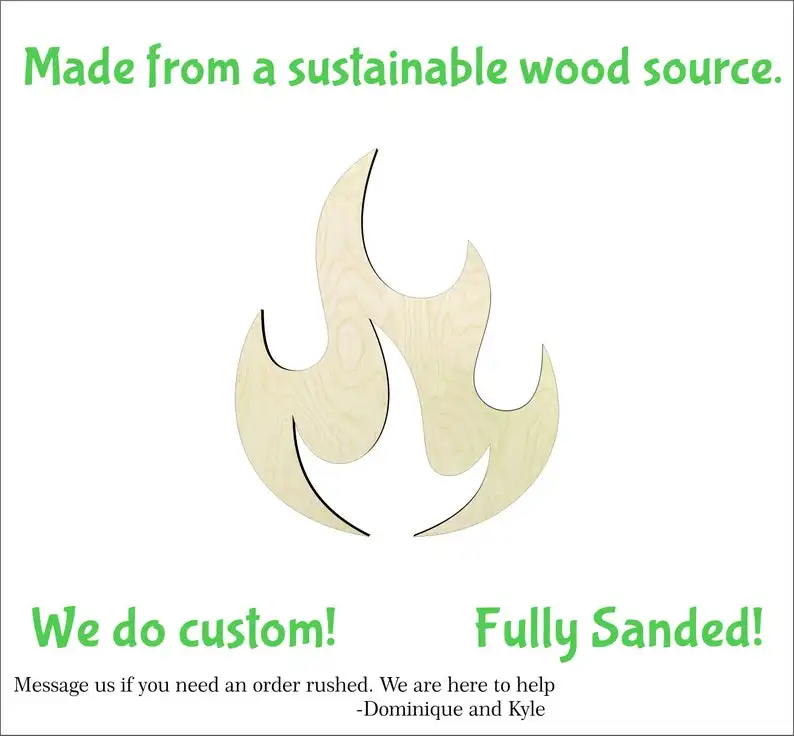 Made from a sustainable wood source.

We do custom!

Fully Sanded!

Message us if you need an order rushed. We are here to help
-Dominique and Kyle